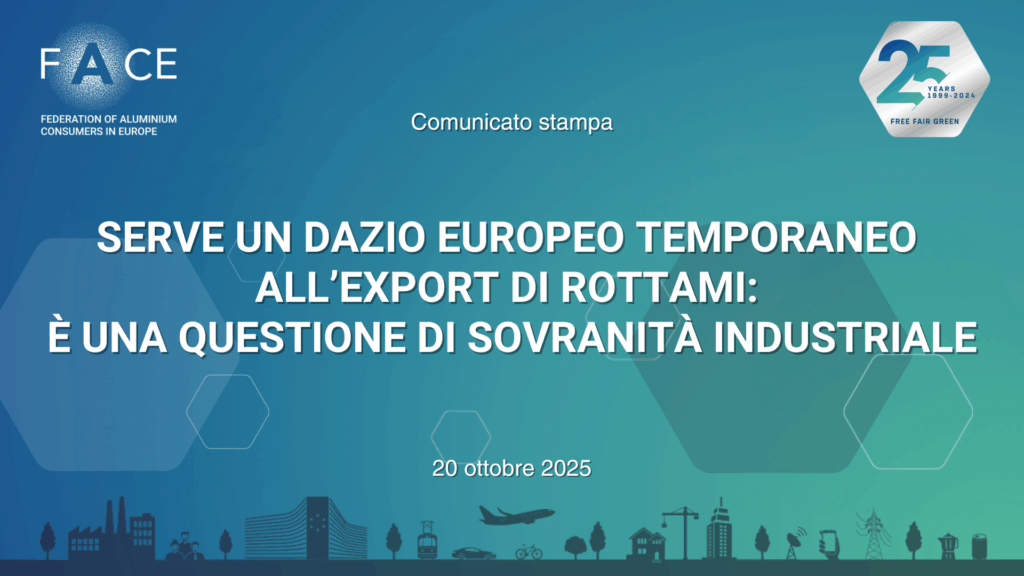 FACE
FEDERATION OF ALUMINIUM CONSUMERS IN EUROPE

25 YEARS 1999-2024
FREE FAIR GREEN

Comunicato stampa

SERVE UN DAZIO EUROPEO TEMPORANEO ALL'EXPORT DI ROTTAMI: È UNA QUESTIONE DI SOVRANITÀ INDUSTRIALE

20 ottobre 2025